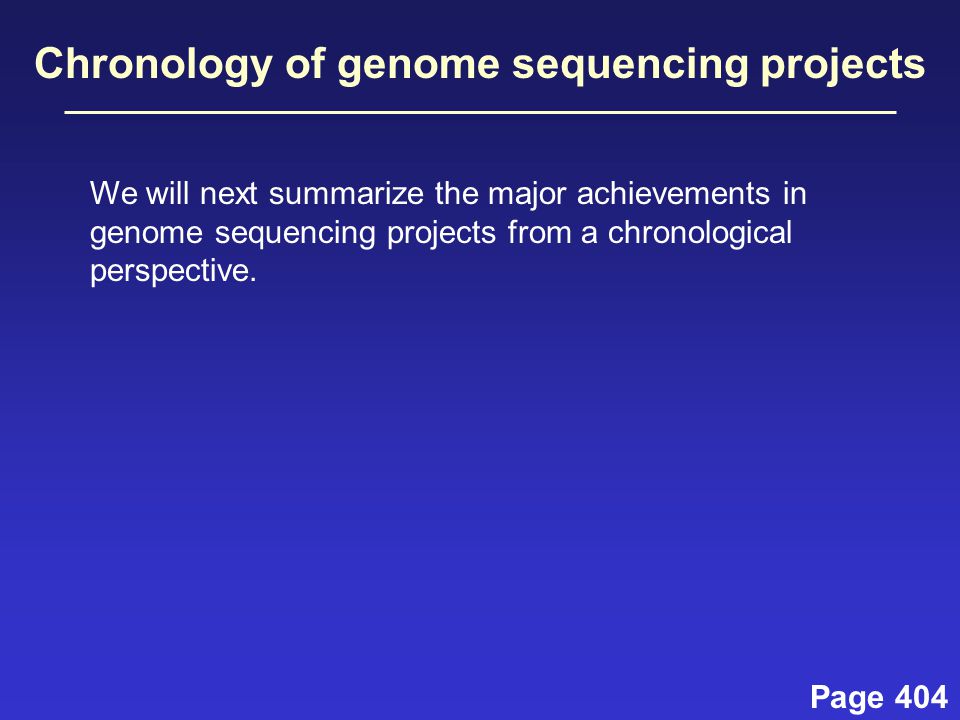 Chronology of genome sequencing projects

We will next summarize the major achievements in genome sequencing projects from a chronological perspective.

Page 404